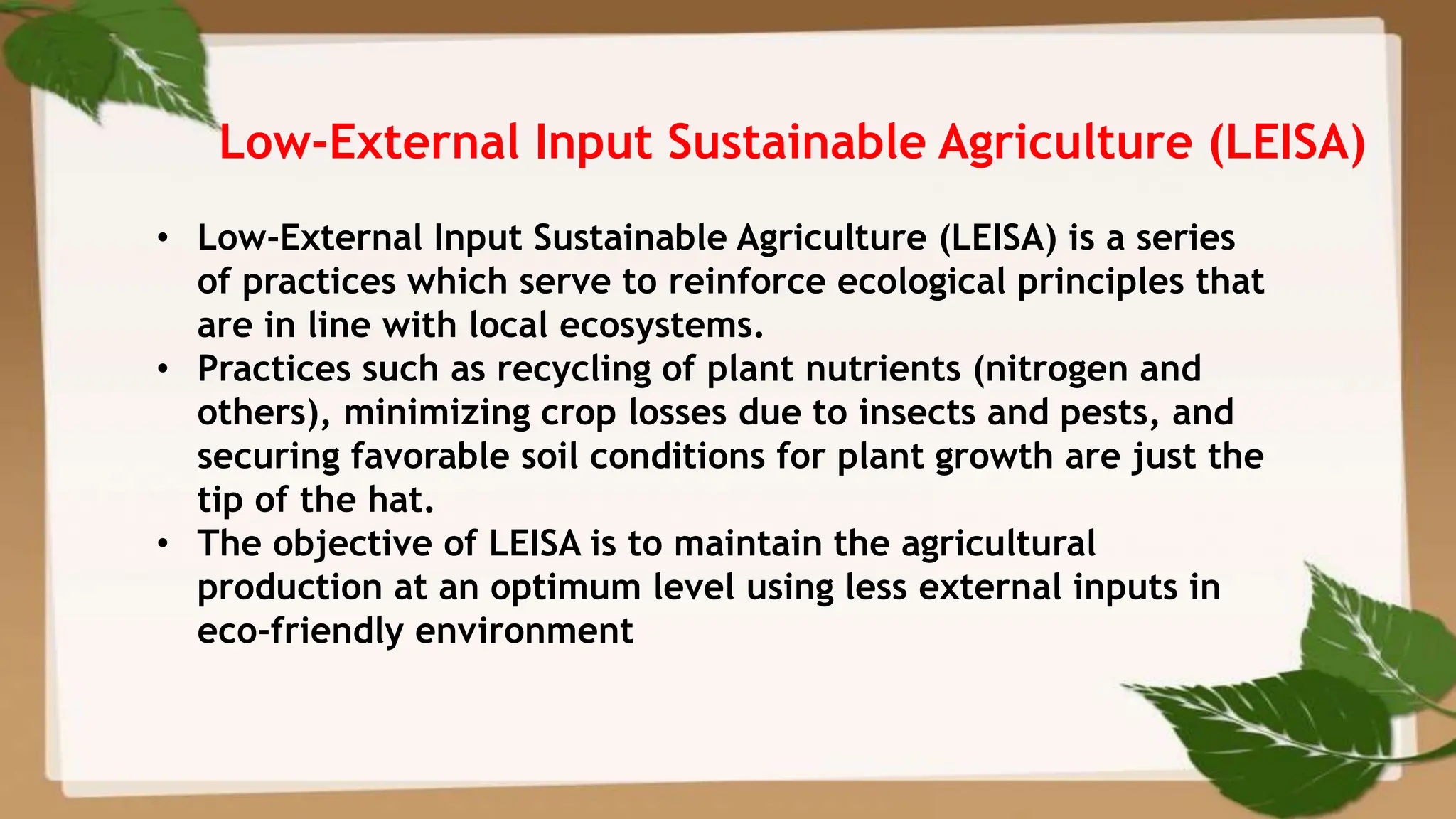 Low-External Input Sustainable Agriculture (LEISA)

• Low-External Input Sustainable Agriculture (LEISA) is a series of practices which serve to reinforce ecological principles that are in line with local ecosystems.
• Practices such as recycling of plant nutrients (nitrogen and others), minimizing crop losses due to insects and pests, and securing favorable soil conditions for plant growth are just the tip of the hat.
• The objective of LEISA is to maintain the agricultural production at an optimum level using less external inputs in eco-friendly environment